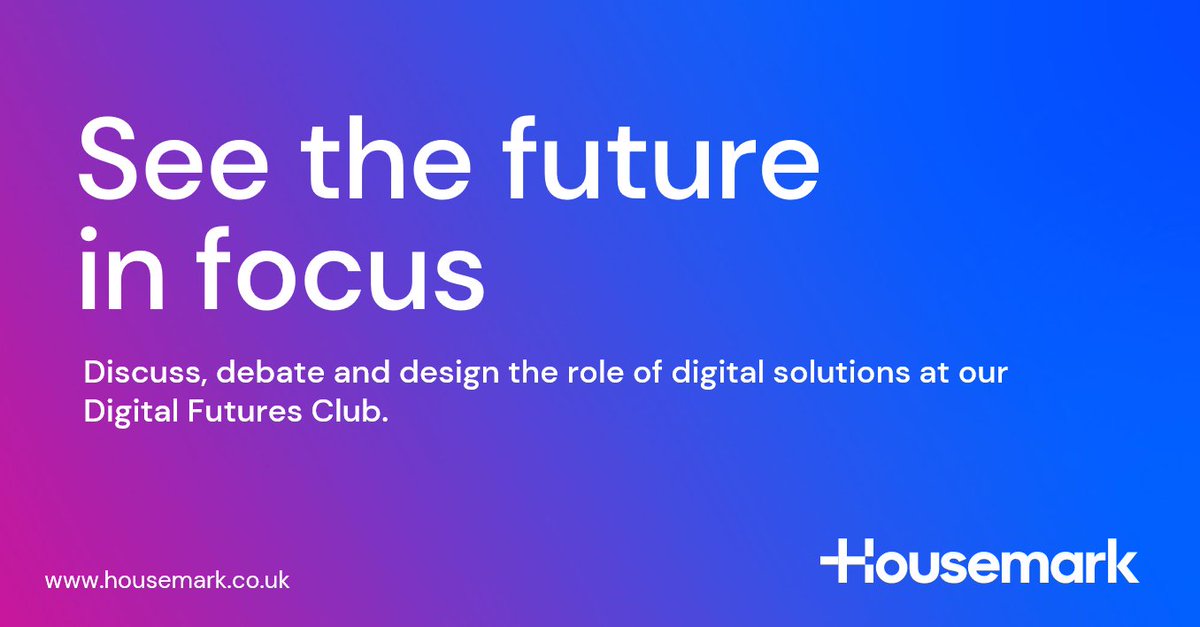 See the future in focus

Discuss, debate and design the role of digital solutions at our Digital Futures Club.

www.housemark.co.uk

Housemark